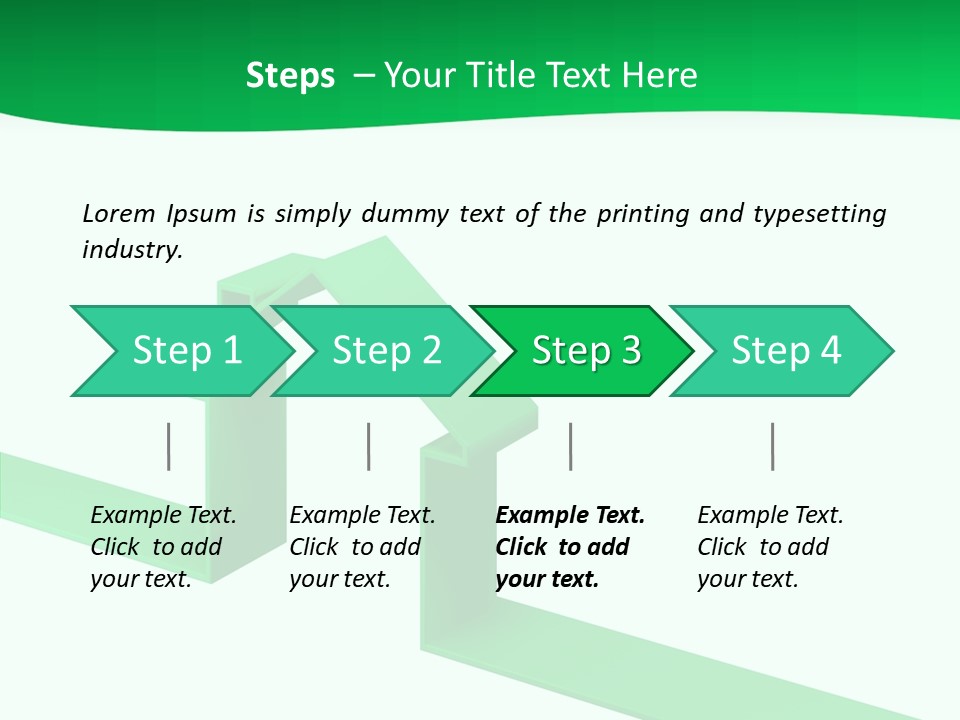 Steps – Your Title Text Here

Lorem Ipsum is simply dummy text of the printing and typesetting industry.

Step 1

Step 2

Step 3

Step 4

Example Text. Click to add your text.

Example Text. Click to add your text.

Example Text. Click to add your text.

Example Text. Click to add your text.